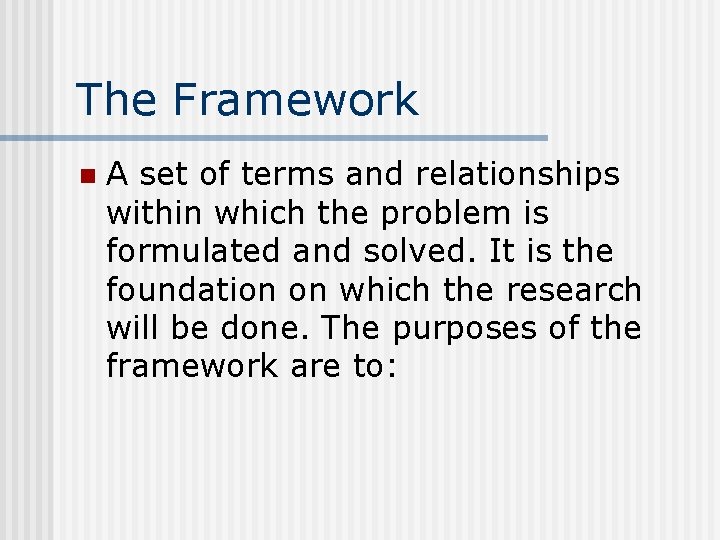 The Framework

• A set of terms and relationships within which the problem is formulated and solved. It is the foundation on which the research will be done. The purposes of the framework are to: